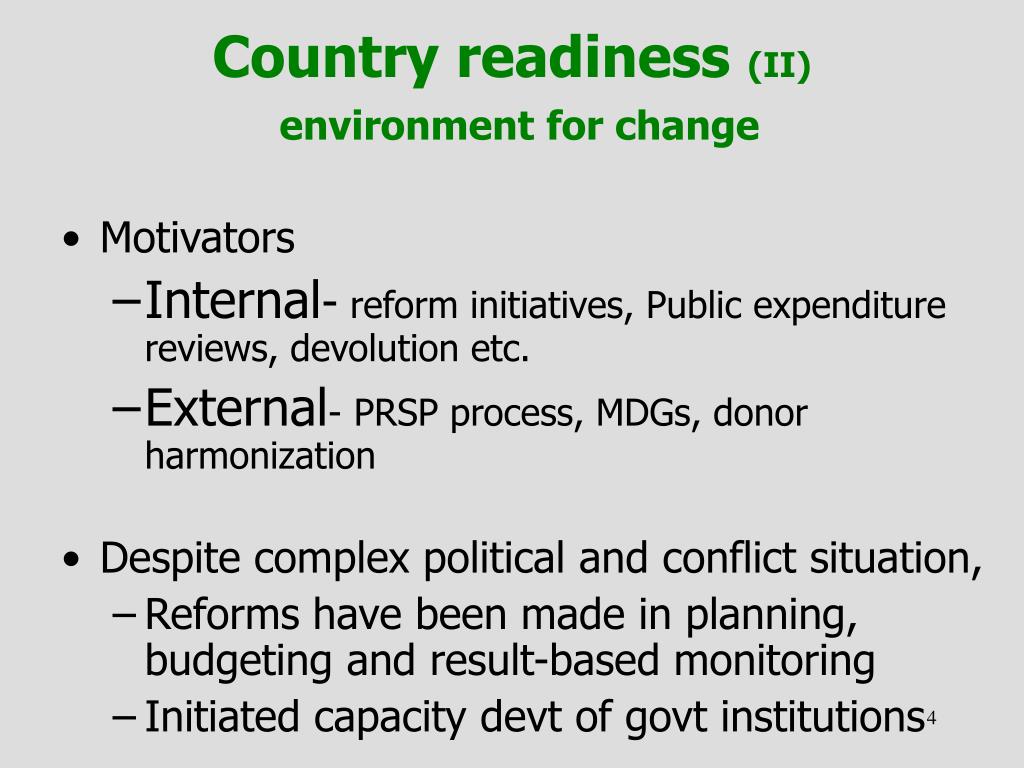 Country readiness (II)
environment for change

• Motivators
– Internal- reform initiatives, Public expenditure reviews, devolution etc.
– External- PRSP process, MDGs, donor harmonization

• Despite complex political and conflict situation,
– Reforms have been made in planning, budgeting and result-based monitoring
– Initiated capacity devt of govt institutions

4